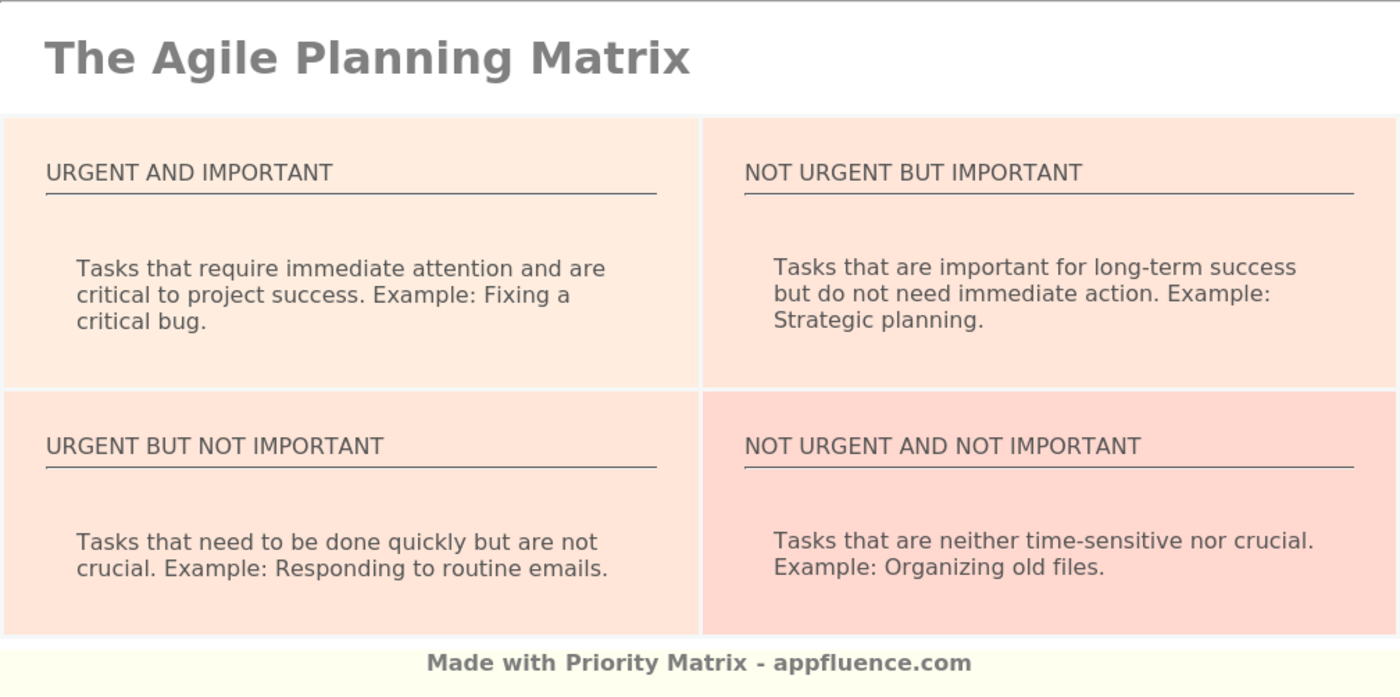 The Agile Planning Matrix

URGENT AND IMPORTANT

Tasks that require immediate attention and are critical to project success. Example: Fixing a critical bug.

NOT URGENT BUT IMPORTANT

Tasks that are important for long-term success but do not need immediate action. Example: Strategic planning.

URGENT BUT NOT IMPORTANT

Tasks that need to be done quickly but are not crucial. Example: Responding to routine emails.

NOT URGENT AND NOT IMPORTANT

Tasks that are neither time-sensitive nor crucial. Example: Organizing old files.

Made with Priority Matrix - appfluence.com